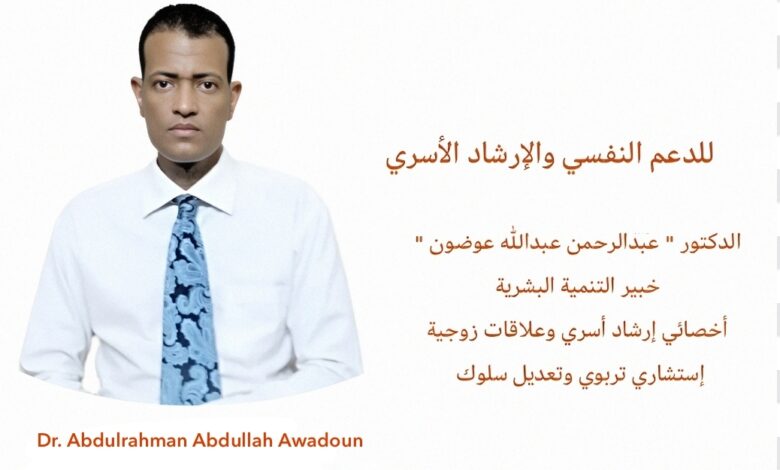 للدعم النفسي والإرشاد الأسري

الدكتور " عبدالرحمن عبدالله عوضون "
خبير التنمية البشرية
أخصائي إرشاد أسري وعلاقات زوجية
إستشاري تربوي وتعديل سلوك

Dr. Abdulrahman Abdullah Awadoun